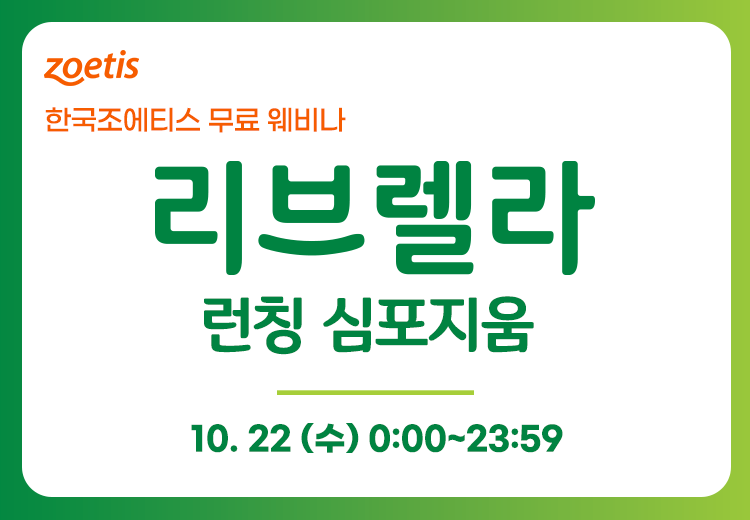 zoetis

한국조에티스 무료 웨비나

리브렐라

런칭 심포지움

10. 22 (수) 0:00~23:59